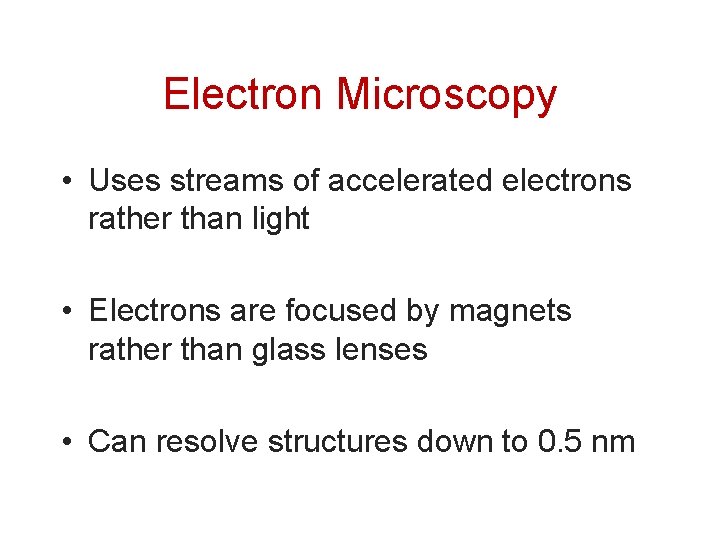 Electron Microscopy

• Uses streams of accelerated electrons rather than light

• Electrons are focused by magnets rather than glass lenses

• Can resolve structures down to 0.5 nm